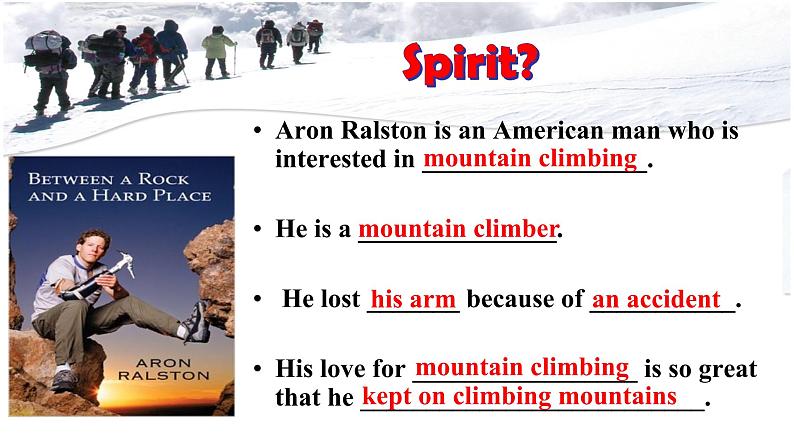 Spirit?

BETWEEN A ROCK AND A HARD PLACE

ARON RALSTON

• Aron Ralston is an American man who is interested in mountain climbing.

• He is a mountain climber.

• He lost his arm because of an accident.

• His love for mountain climbing is so great that he kept on climbing mountains.